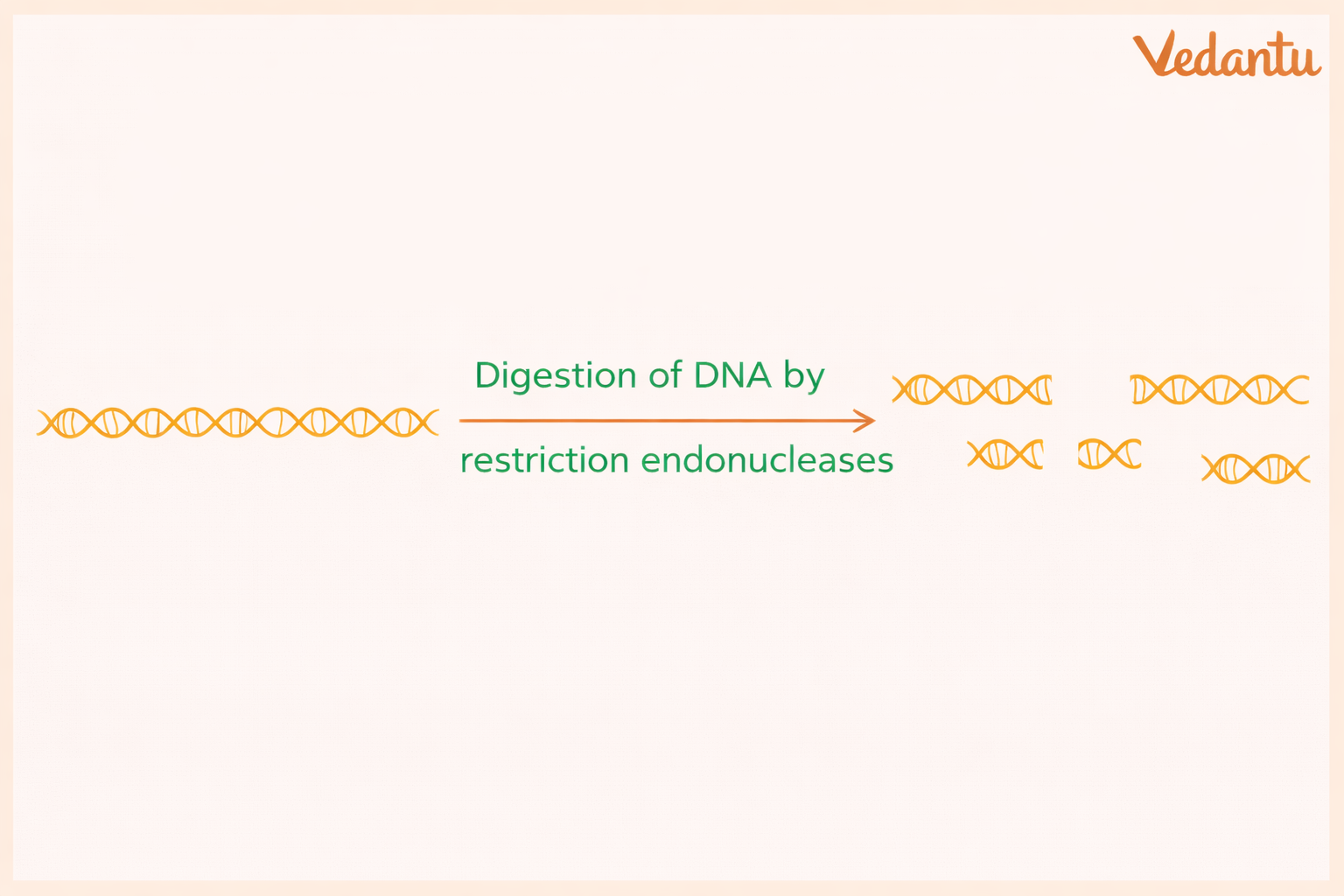 Vedantu

Digestion of DNA by
restriction endonucleases